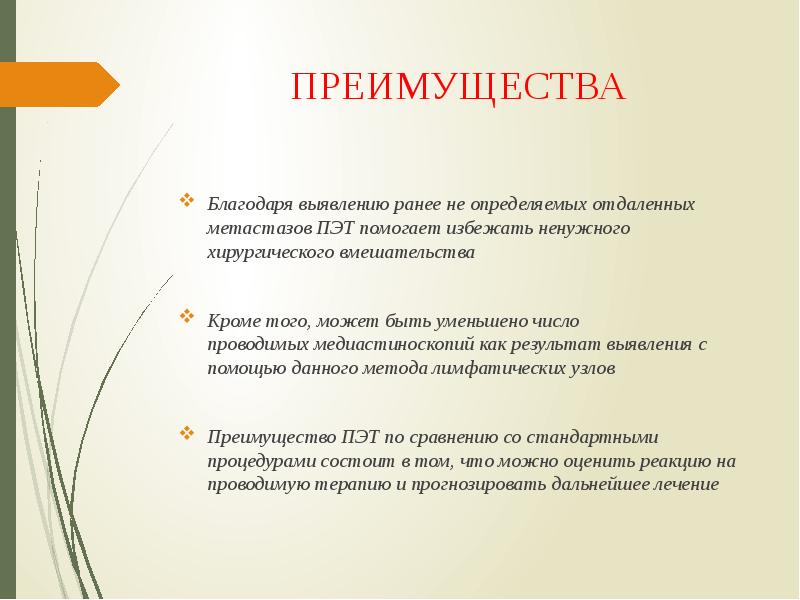 ПРЕИМУЩЕСТВА

Благодаря выявлению ранее не определяемых отдаленных метастазов ПЭТ помогает избежать ненужного хирургического вмешательства

Кроме того, может быть уменьшено число проводимых медиастиноскопий как результат выявления с помощью данного метода лимфатических узлов

Преимущество ПЭТ по сравнению со стандартными процедурами состоит в том, что можно оценить реакцию на проводимую терапию и прогнозировать дальнейшее лечение